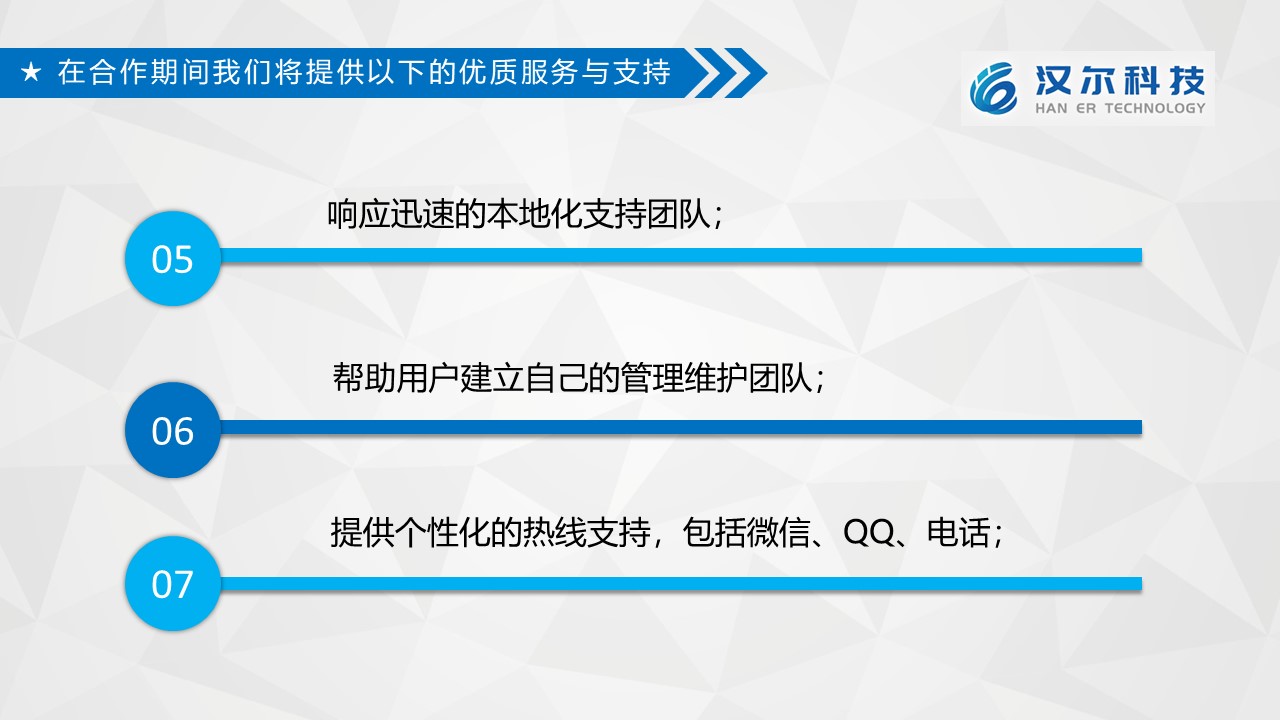 ★ 在合作期间我们将提供以下的优质服务与支持

汉尔科技
HAN ER TECHNOLOGY

05
响应迅速的本地化支持团队；

06
帮助用户建立自己的管理维护团队；

07
提供个性化的热线支持，包括微信、QQ、电话；